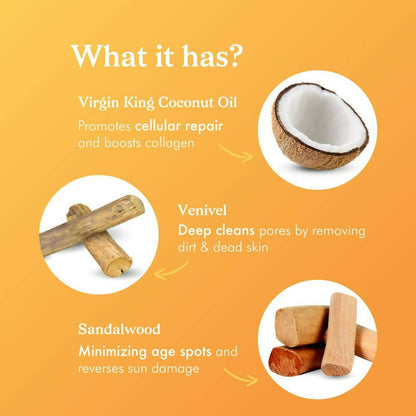 What it has?

Virgin King Coconut Oil

Promotes cellular repair and boosts collagen

Venivel

Deep cleans pores by removing dirt & dead skin

Sandalwood

Minimizing age spots and reverses sun damage